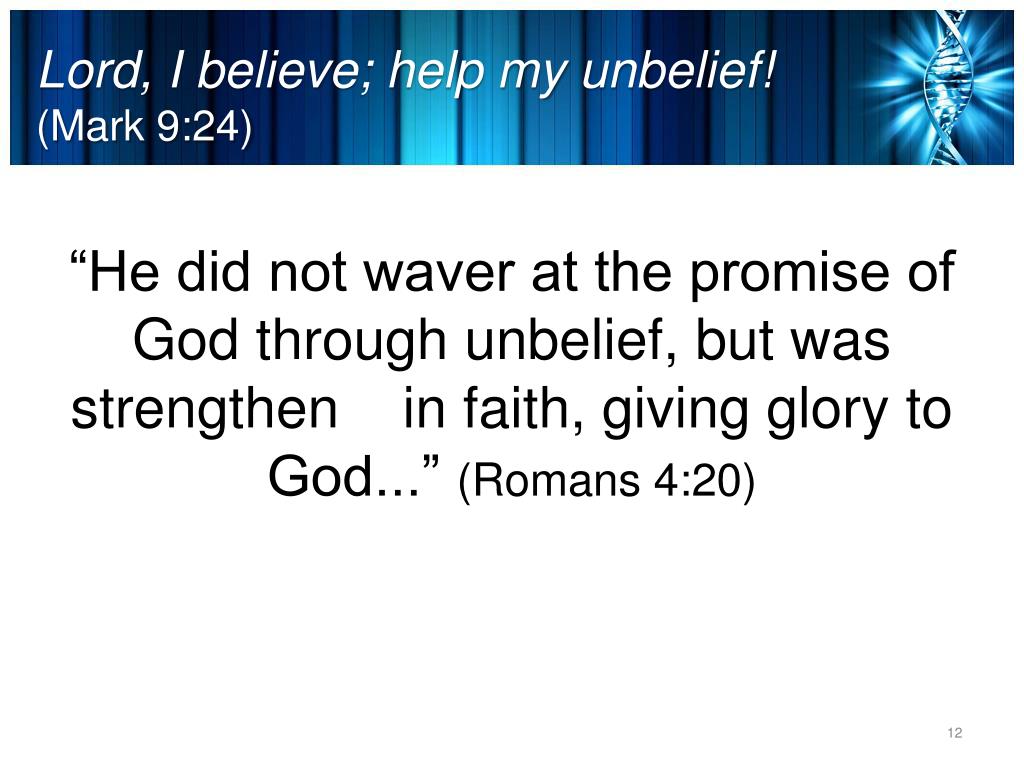 Lord, I believe; help my unbelief!
(Mark 9:24)

“He did not waver at the promise of God through unbelief, but was strengthen in faith, giving glory to God...” (Romans 4:20)

12